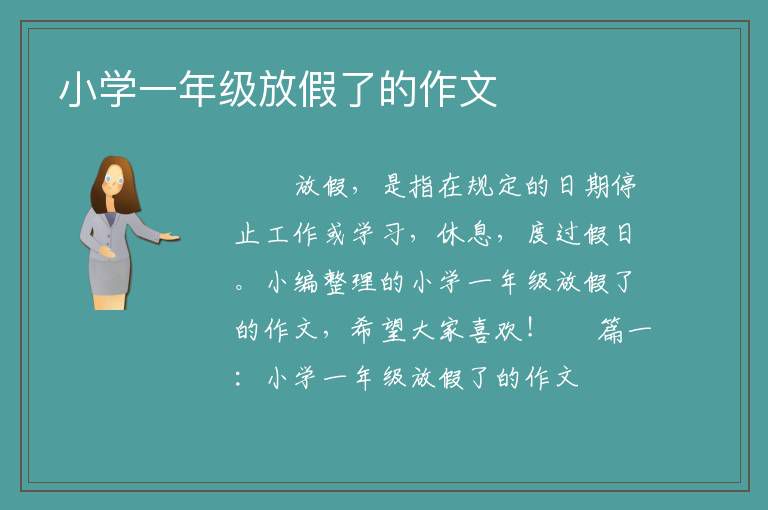 小学一年级放假了的作文

放假，是指在规定的日期停止工作或学习，休息，度过假日。小编整理的小学一年级放假了的作文，希望大家喜欢！　篇一：小学一年级放假了的作文